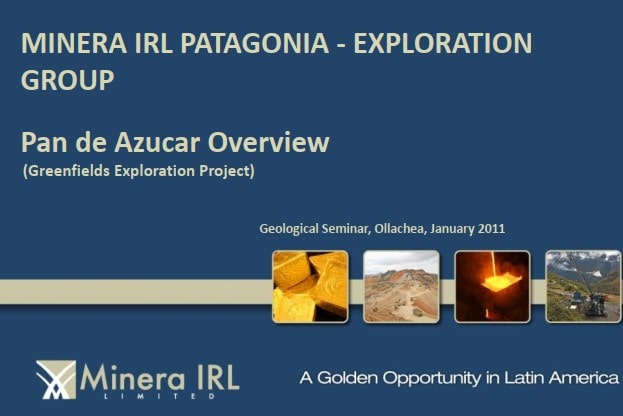 MINERA IRL PATAGONIA - EXPLORATION GROUP

Pan de Azucar Overview
(Greenfields Exploration Project)

Geological Seminar, Ollachea, January 2011

Minera IRL
LIMITED

A Golden Opportunity in Latin America